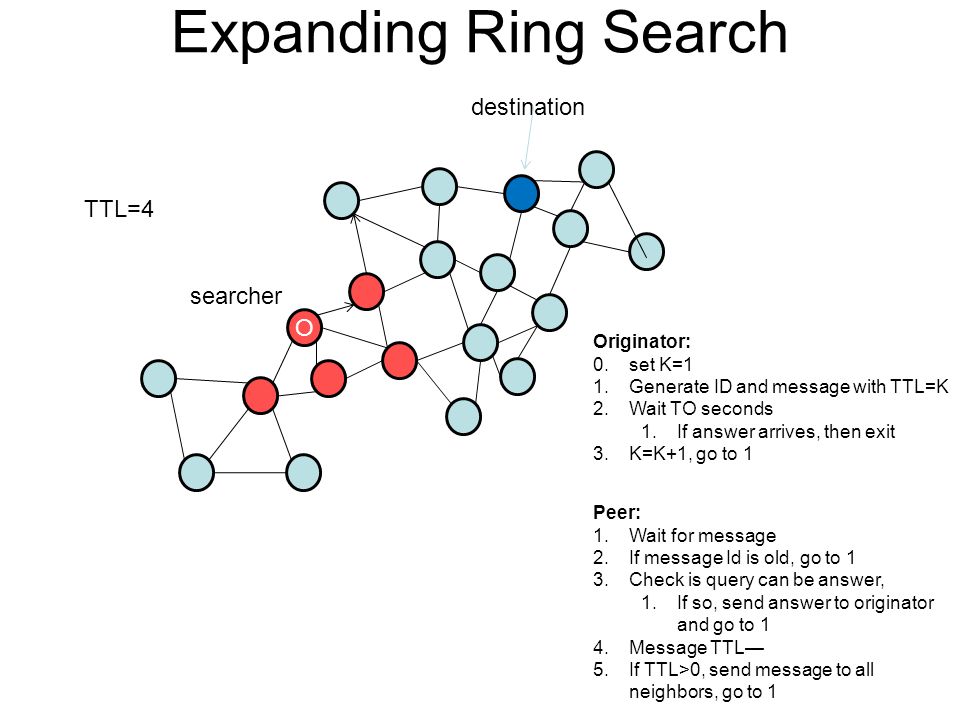 Expanding Ring Search

destination

TTL=4

searcher

O

Originator:
0. set K=1
1. Generate ID and message with TTL=K
2. Wait TO seconds
 1. If answer arrives, then exit
3. K=K+1, go to 1

Peer:
1. Wait for message
2. If message Id is old, go to 1
3. Check is query can be answer,
 1. If so, send answer to originator and go to 1
4. Message TTL—
5. If TTL>0, send message to all neighbors, go to 1